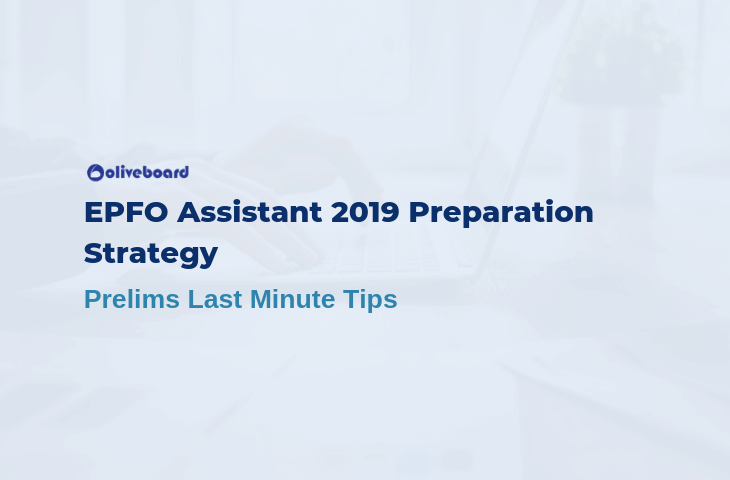 oliveboard

EPFO Assistant 2019 Preparation Strategy

Prelims Last Minute Tips